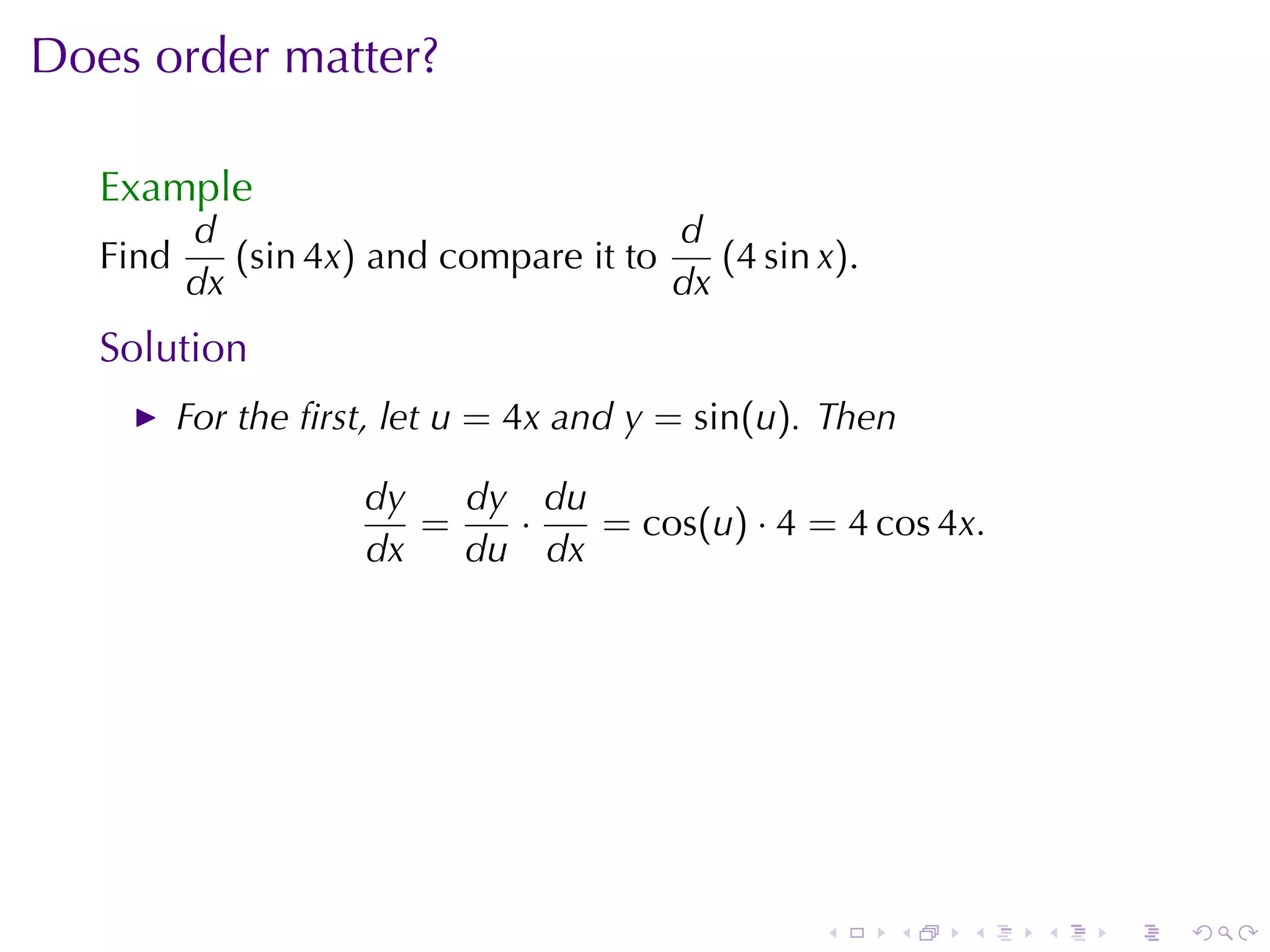 Does order matter?

Example
Find $\frac{d}{dx}(\sin 4x)$ and compare it to $\frac{d}{dx}(4 \sin x)$.

Solution

▶ For the first, let $u = 4x$ and $y = \sin(u)$. Then

$$\frac{dy}{dx} = \frac{dy}{du} \cdot \frac{du}{dx} = \cos(u) \cdot 4 = 4 \cos 4x.$$